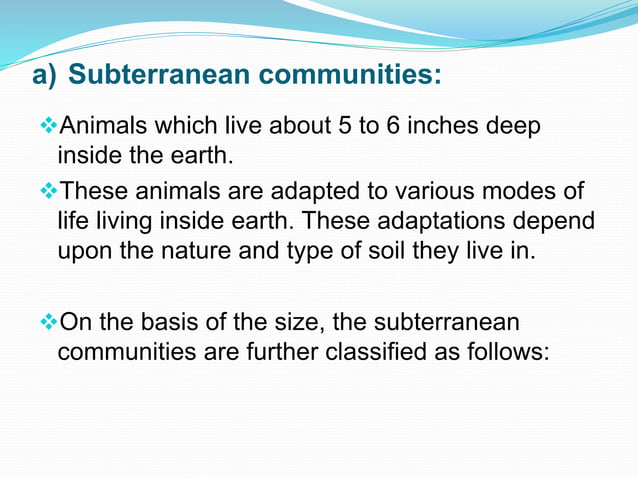 a) Subterranean communities:

❖Animals which live about 5 to 6 inches deep inside the earth.

❖These animals are adapted to various modes of life living inside earth. These adaptations depend upon the nature and type of soil they live in.

❖On the basis of the size, the subterranean communities are further classified as follows: